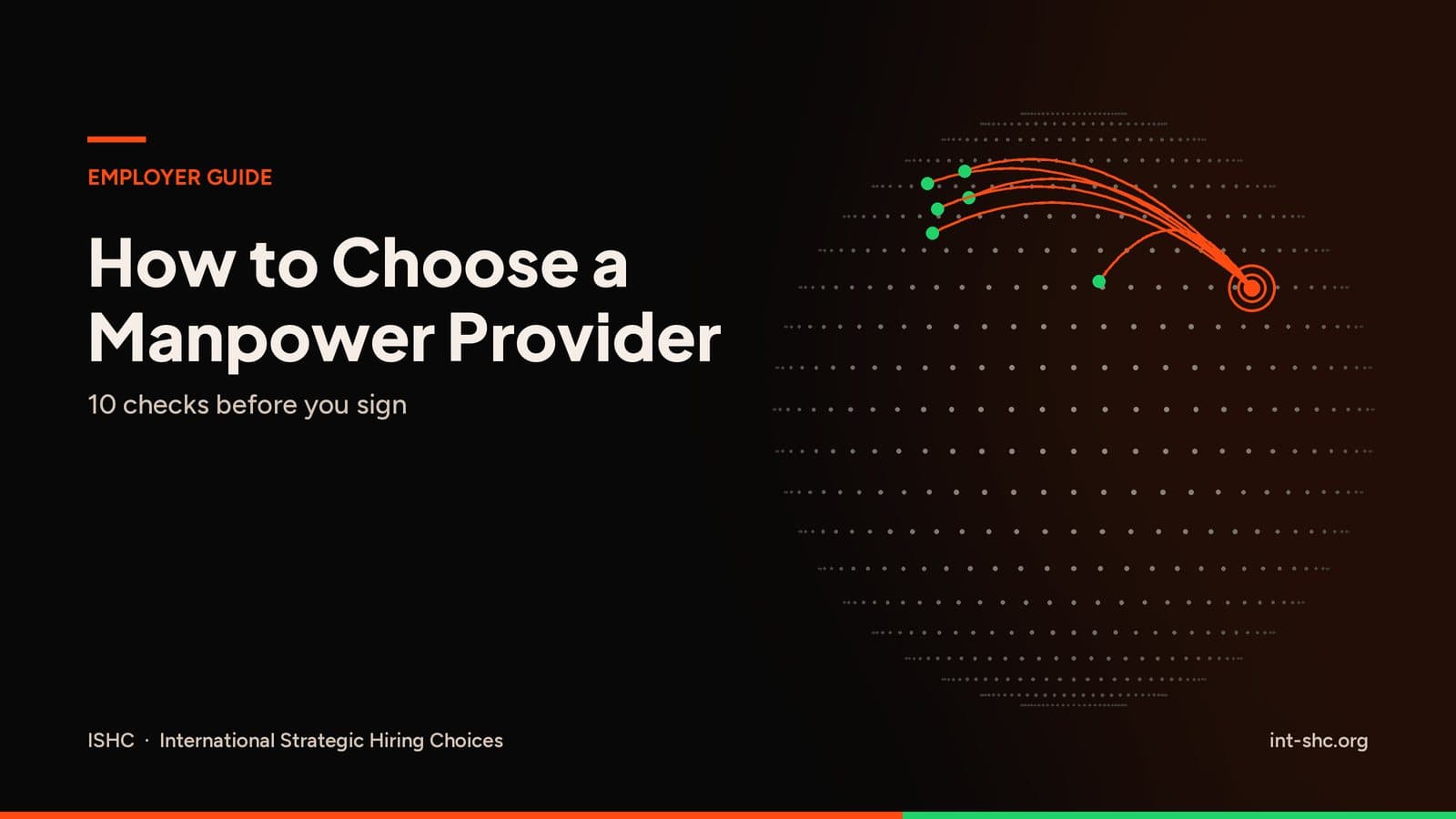 EMPLOYER GUIDE

How to Choose a Manpower Provider

10 checks before you sign

ISHC · International Strategic Hiring Choices

int-shc.org